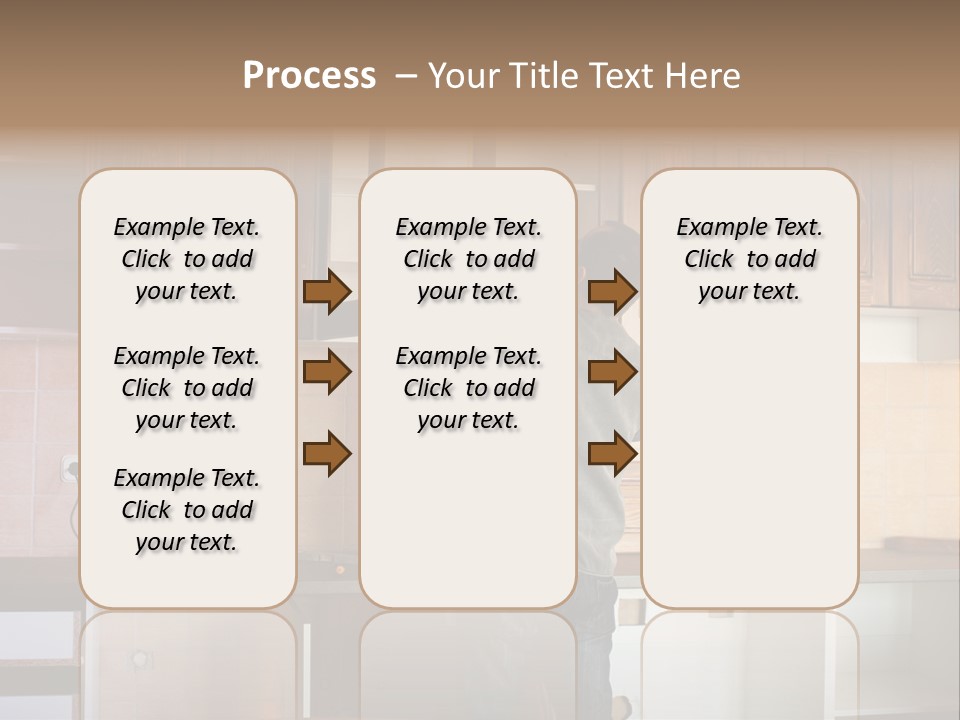 Process – Your Title Text Here

Example Text. Click to add your text.

Example Text. Click to add your text.

Example Text. Click to add your text.

Example Text. Click to add your text.

Example Text. Click to add your text.

Example Text. Click to add your text.